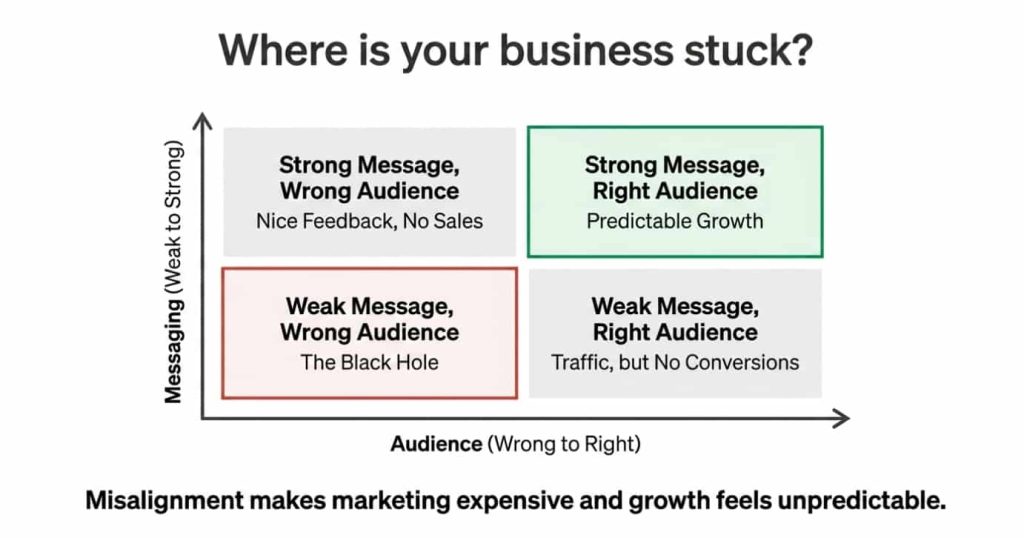 Where is your business stuck?

Messaging (Weak to Strong)

Strong Message, Wrong Audience
Nice Feedback, No Sales

Strong Message, Right Audience
Predictable Growth

Weak Message, Wrong Audience
The Black Hole

Weak Message, Right Audience
Traffic, but No Conversions

Audience (Wrong to Right)

Misalignment makes marketing expensive and growth feels unpredictable.